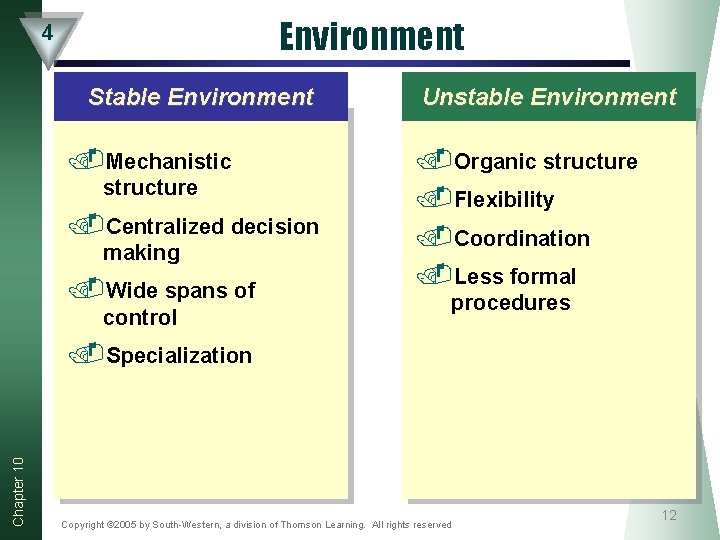 4

Environment

Stable Environment

Mechanistic structure

Centralized decision making

Wide spans of control

Specialization

Unstable Environment

Organic structure

Flexibility

Coordination

Less formal procedures

Chapter 10

Copyright ©2005 by South-Western, a division of Thomson Learning. All rights reserved

12